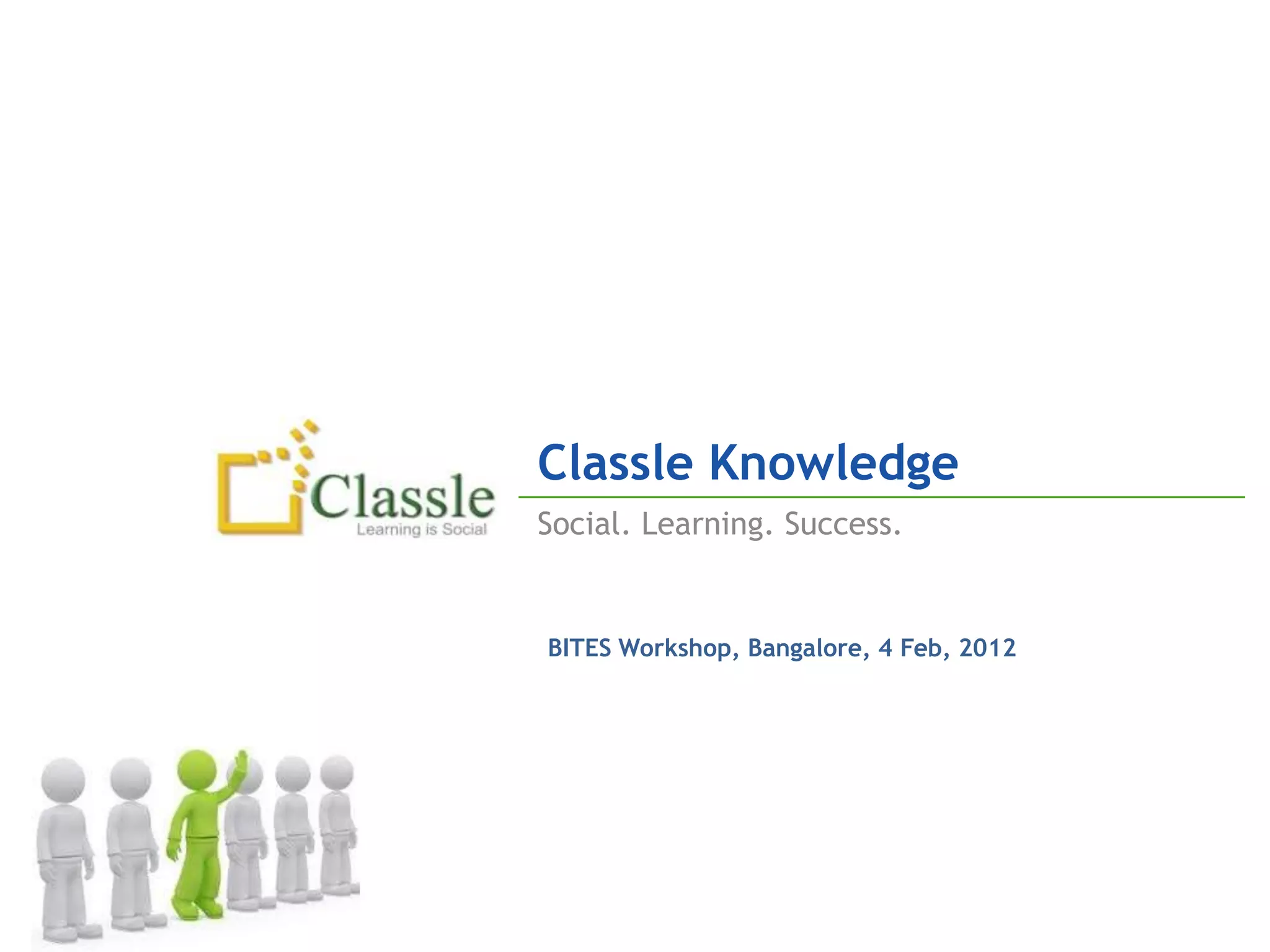 Classle
Learning is Social

Classle Knowledge

Social. Learning. Success.

BITES Workshop, Bangalore, 4 Feb, 2012